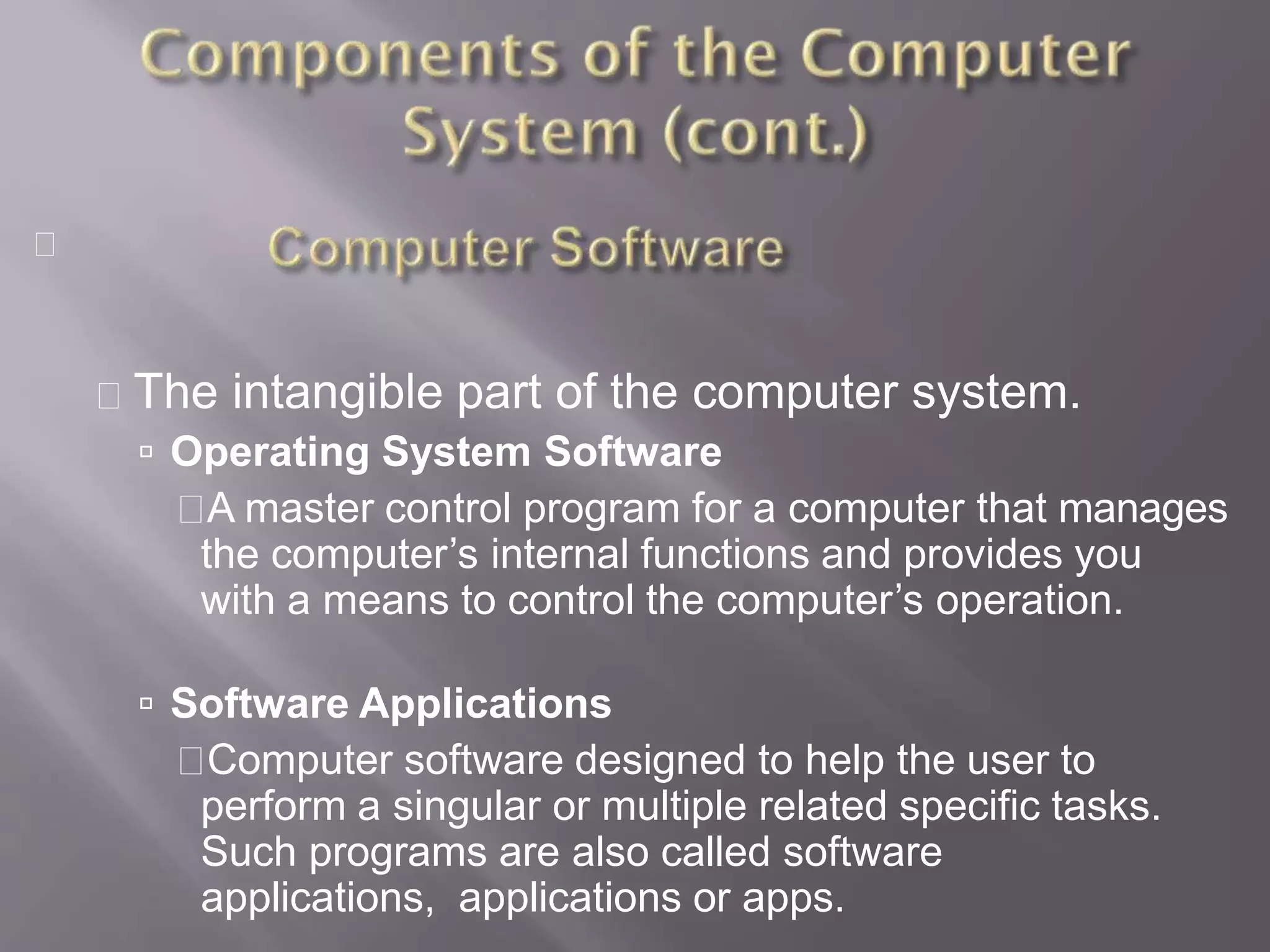 Components of the Computer System (cont.)

Computer Software

The intangible part of the computer system.

Operating System Software

A master control program for a computer that manages the computer’s internal functions and provides you with a means to control the computer’s operation.

Software Applications

Computer software designed to help the user to perform a singular or multiple related specific tasks. Such programs are also called software applications,  applications or apps.